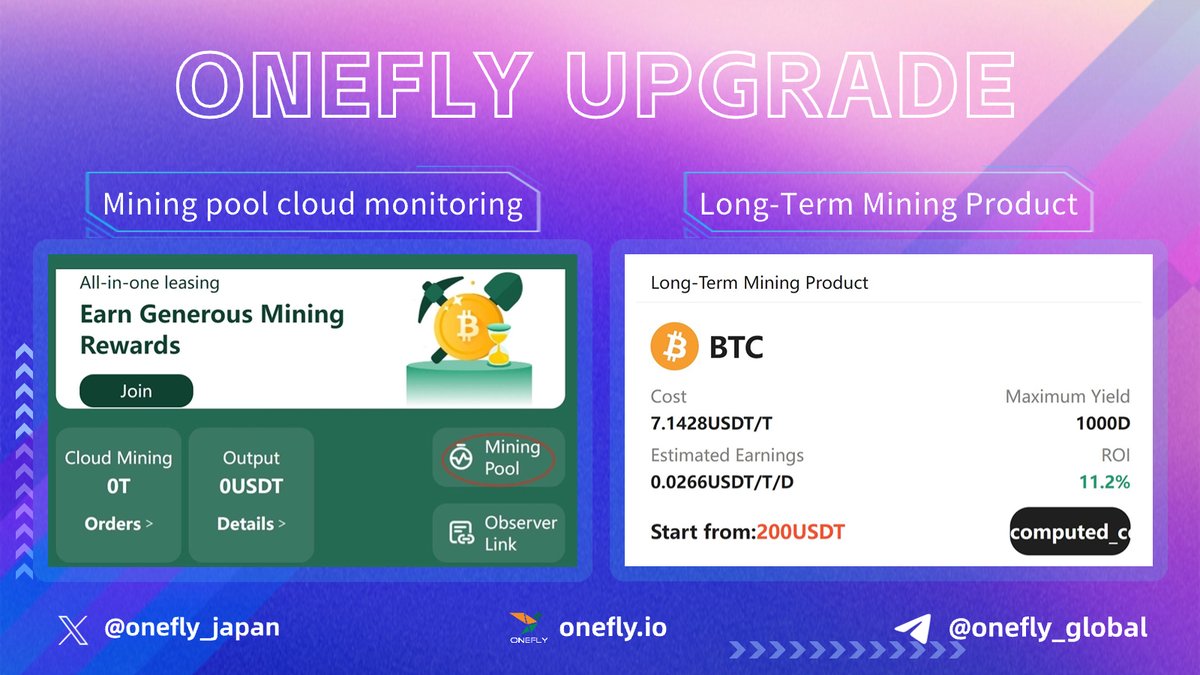 ONEFLY UPGRADE

Mining pool cloud monitoring

All-in-one leasing
Earn Generous Mining Rewards
Join

Cloud Mining
0T
Orders >

Output
0USDT
Details >

Mining Pool

Observer Link

Long-Term Mining Product

Long-Term Mining Product

BTC

Cost
7.1428USDT/T

Maximum Yield
1000D

Estimated Earnings
0.0266USDT/T/D

ROI
11.2%

Start from:200USDT

computed_c

@onefly_japan

ONEFLY onefly.io

@onefly_global